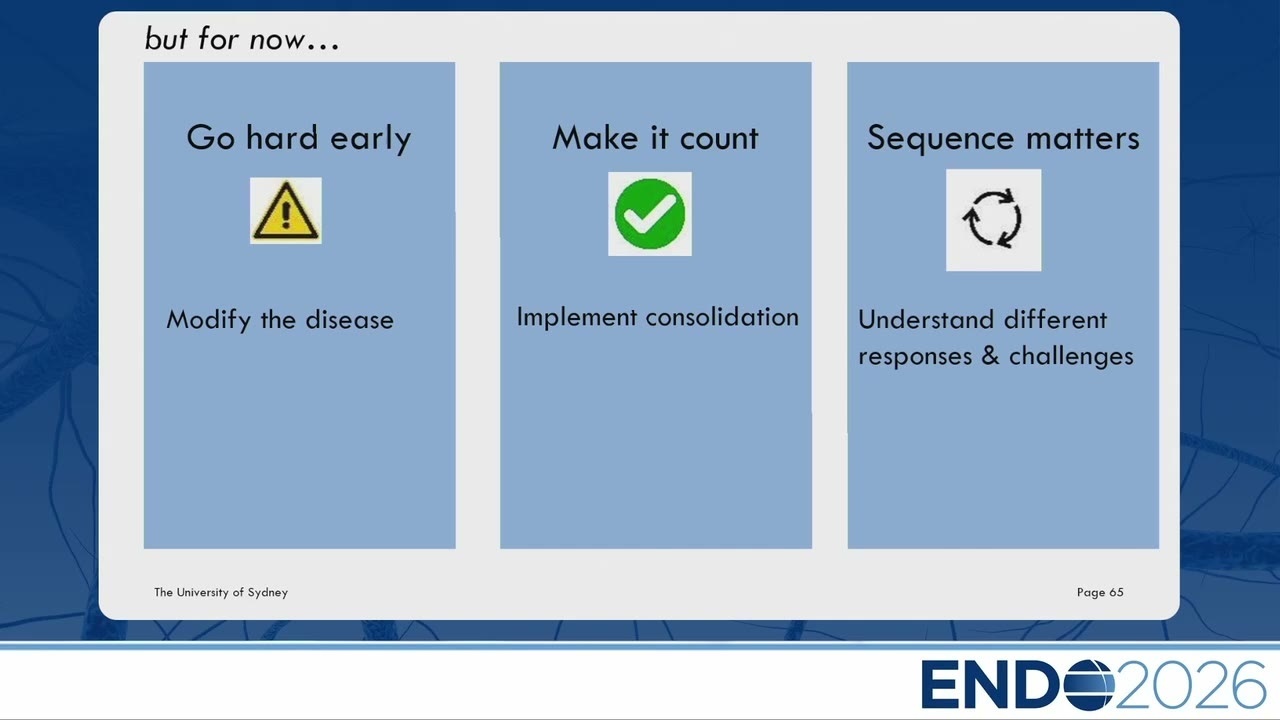 but for now…

Go hard early

Modify the disease

Make it count

Implement consolidation

Sequence matters

Understand different responses & challenges

The University of Sydney

Page 65

ENDO2026